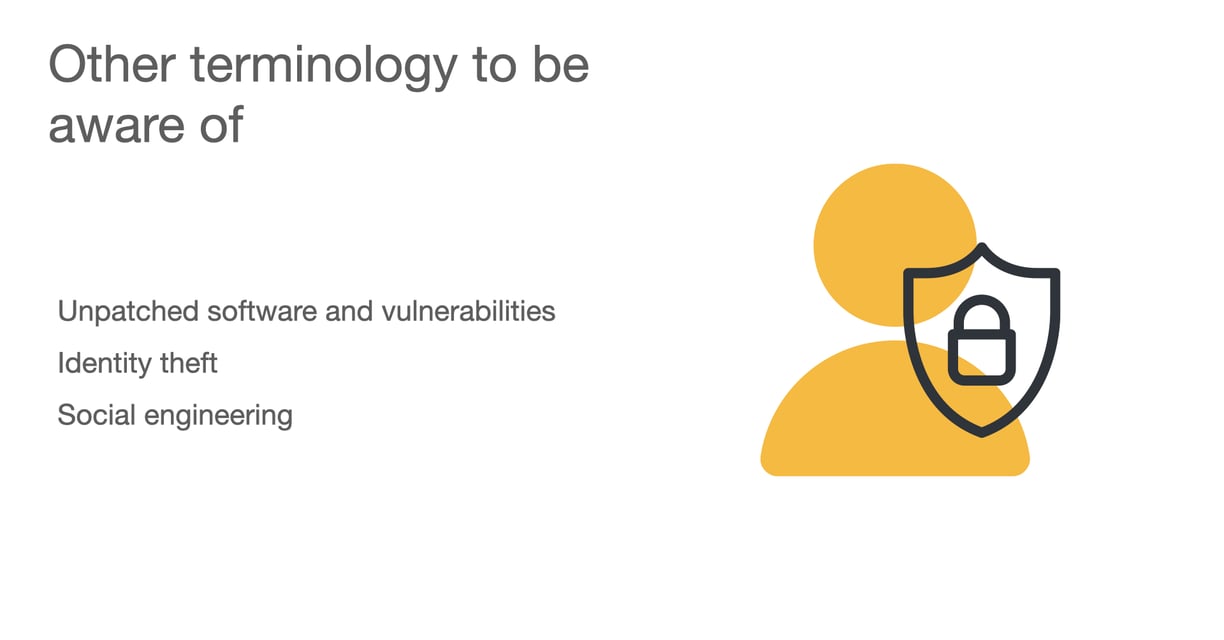 Other terminology to be aware of

Unpatched software and vulnerabilities

Identity theft

Social engineering